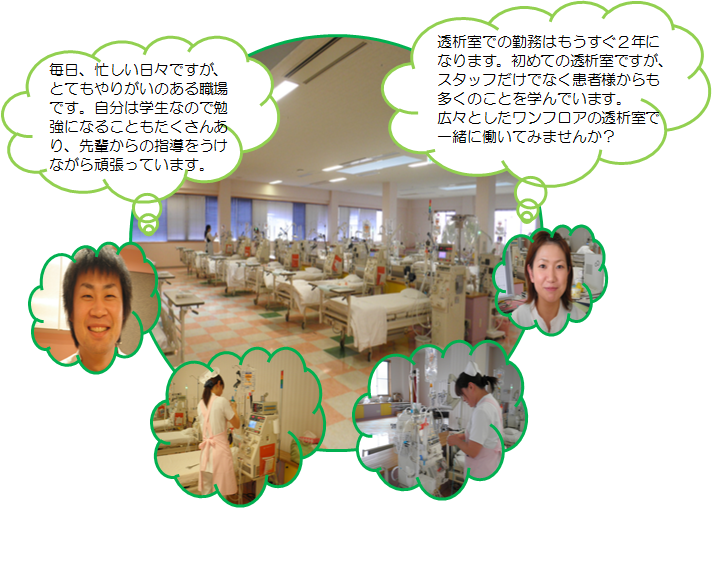 毎日、忙しい日々ですが、とてもやりがいのある職場です。自分は学生なので勉強になることもたくさんあり、先輩からの指導をうけながら頑張っています。

透析室での勤務はもうすぐ２年になります。初めての透析室ですが、スタッフだけでなく患者様からも多くのことを学んでいます。
広々としたワンフロアの透析室で一緒に働いてみませんか？